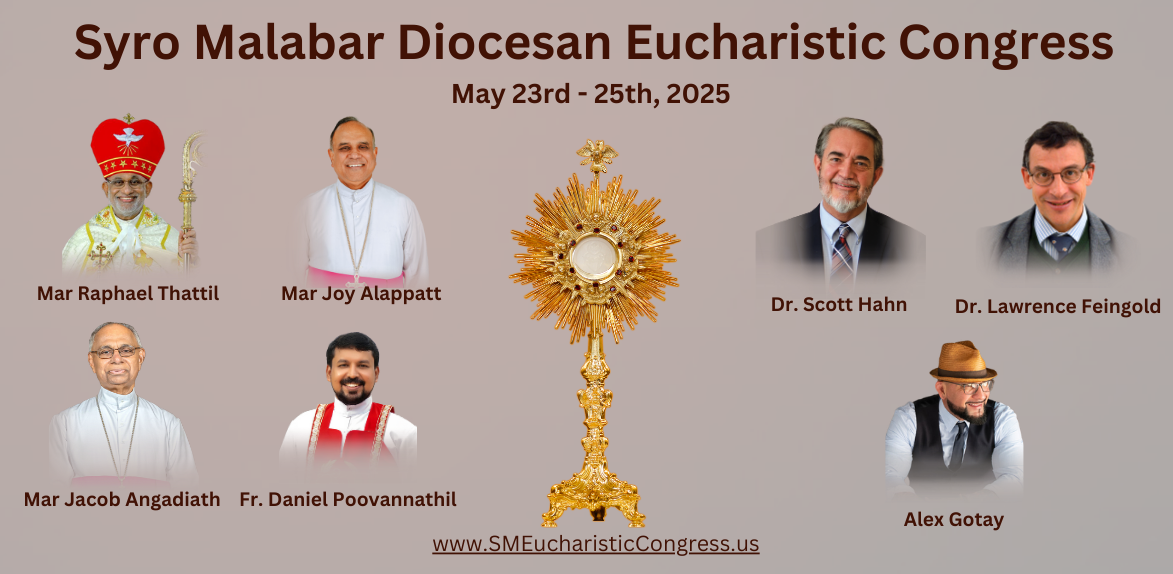 Syro Malabar Diocesan Eucharistic Congress

May 23rd - 25th, 2025

Mar Raphael Thattil

Mar Joy Alappatt

Dr. Scott Hahn

Dr. Lawrence Feingold

Mar Jacob Angadiath

Fr. Daniel Poovannathil

Alex Gotay

www.SMEucharisticCongress.us